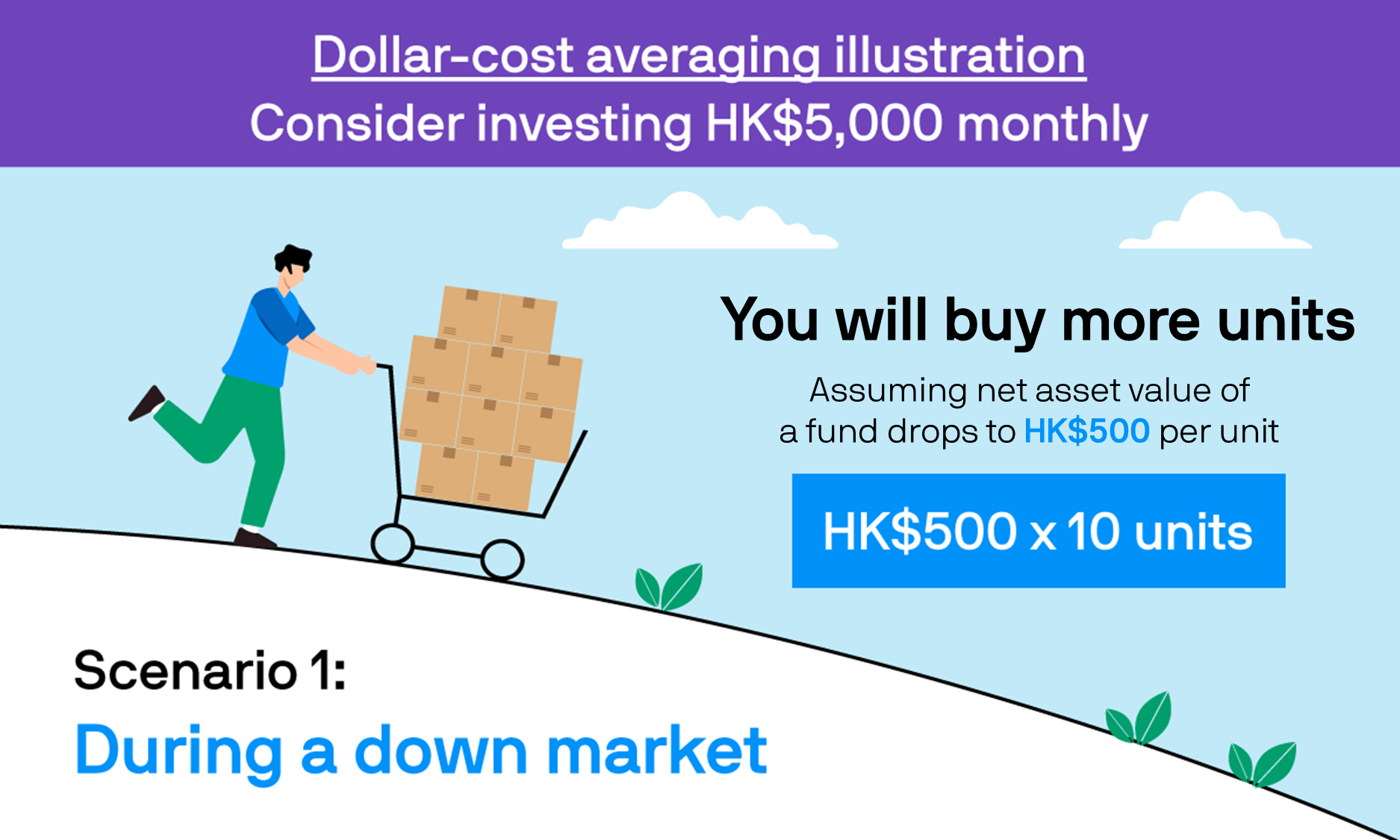 Dollar-cost averaging illustration
Consider investing HK$5,000 monthly

You will buy more units

Assuming net asset value of a fund drops to HK$500 per unit

HK$500 x 10 units

Scenario 1:
During a down market